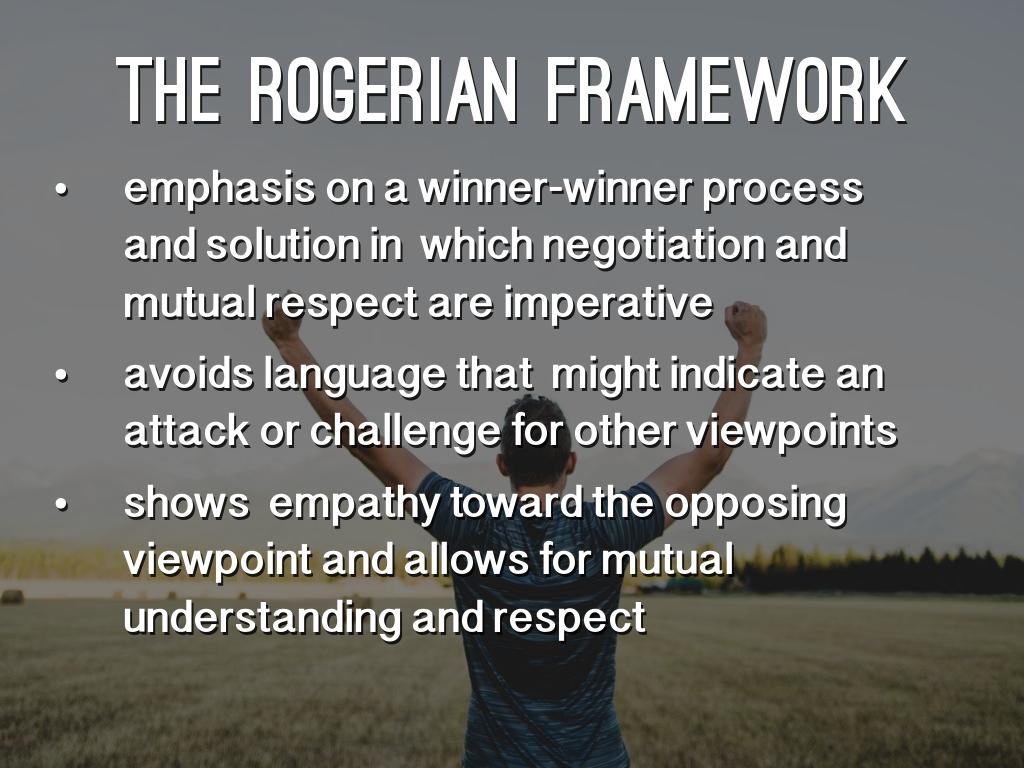 THE ROGERIAN FRAMEWORK

• emphasis on a winner-winner process and solution in which negotiation and mutual respect are imperative

• avoids language that might indicate an attack or challenge for other viewpoints

• shows empathy toward the opposing viewpoint and allows for mutual understanding and respect